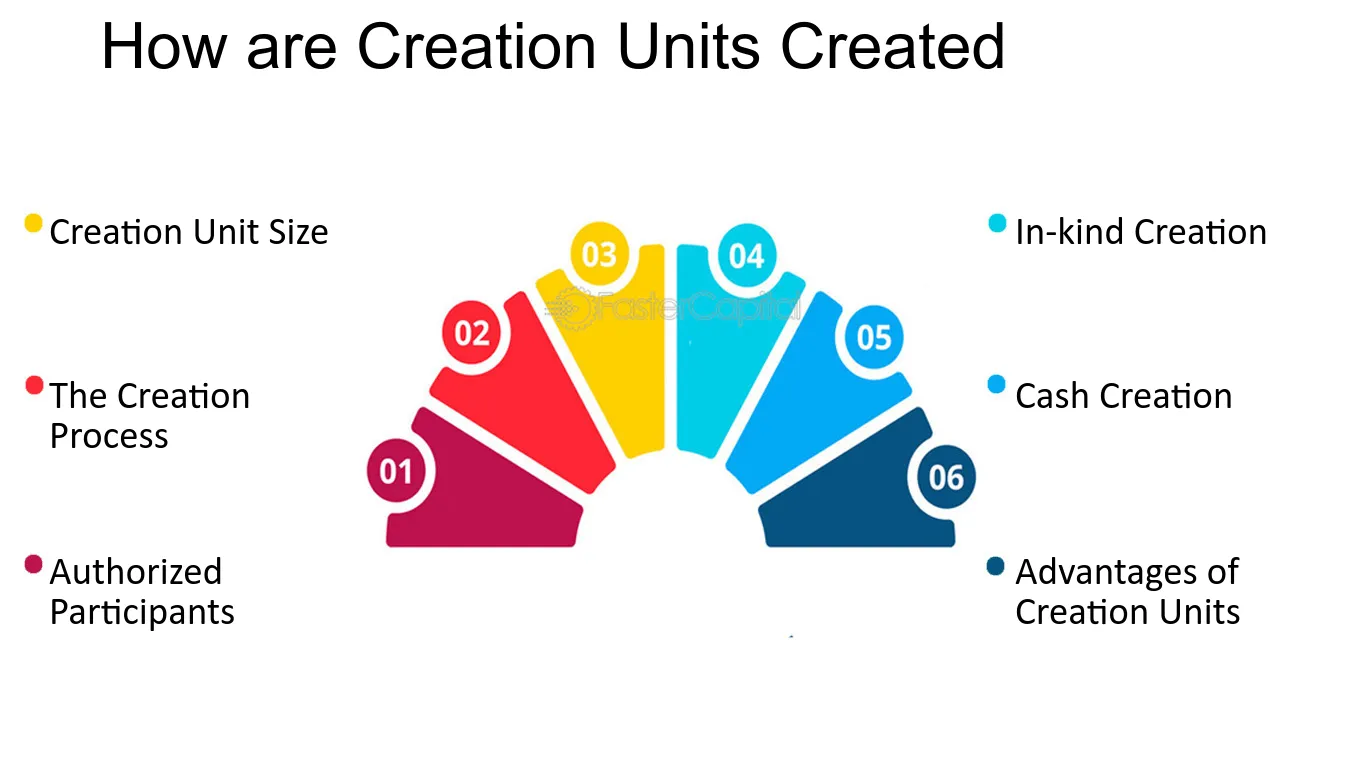 How are Creation Units Created

• Creation Unit Size

• The Creation Process

• Authorized Participants

01

02

03

04

05

06

• In-kind Creation

• Cash Creation

• Advantages of Creation Units

FasterCapital